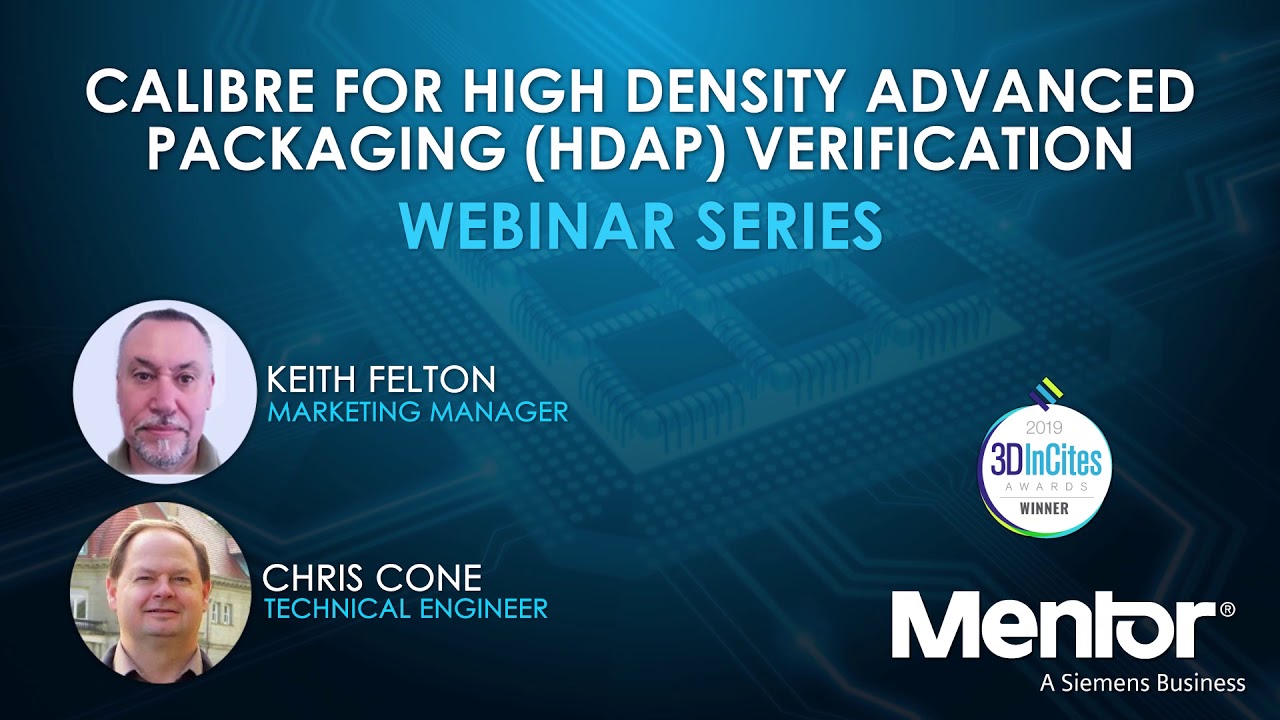 CALIBRE FOR HIGH DENSITY ADVANCED PACKAGING (HDAP) VERIFICATION
WEBINAR SERIES

KEITH FELTON
MARKETING MANAGER

CHRIS CONE
TECHNICAL ENGINEER

2019
3DInCites
AWARDS
WINNER

Mentor®
A Siemens Business